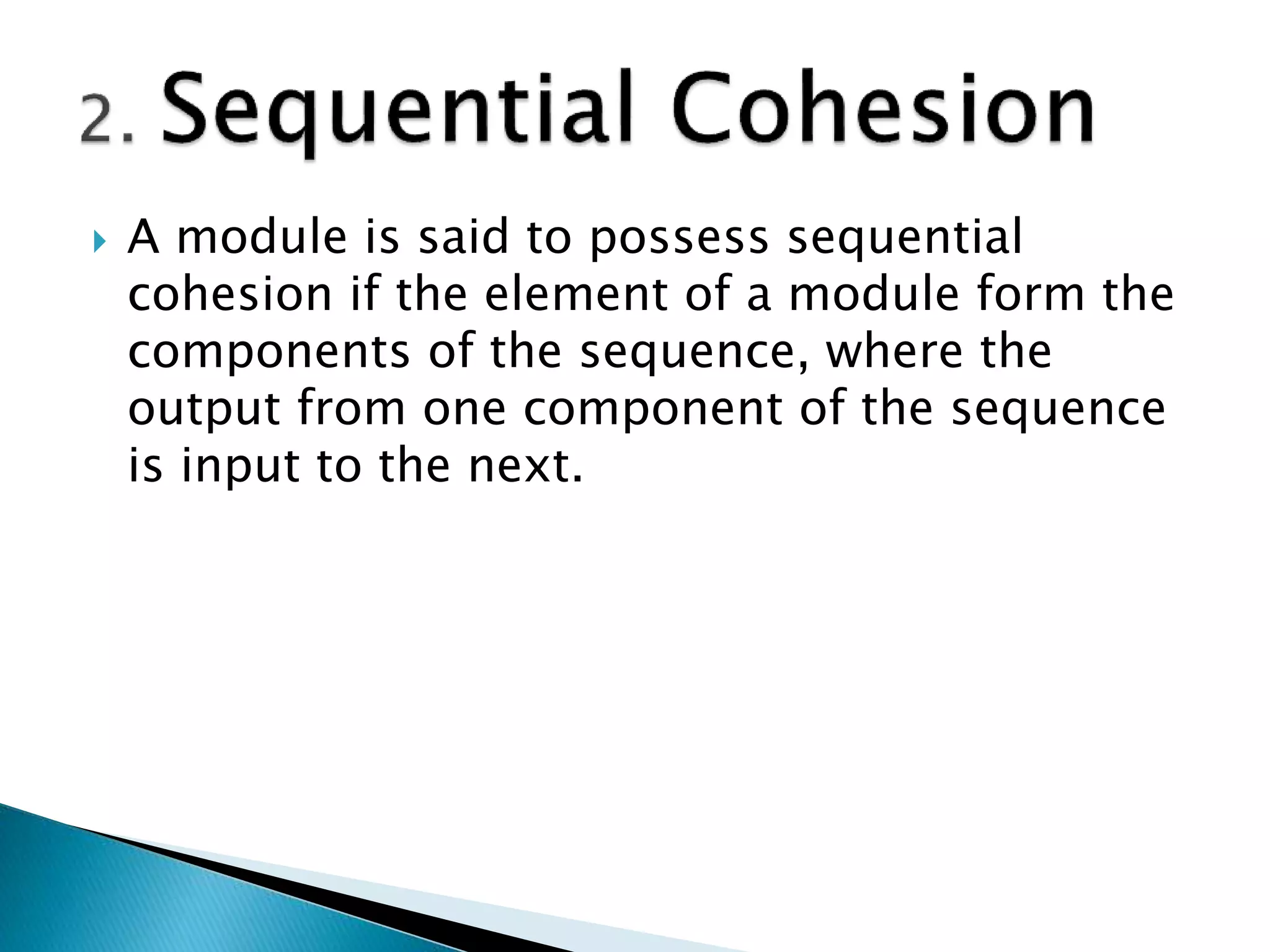 2. Sequential Cohesion

A module is said to possess sequential cohesion if the element of a module form the components of the sequence, where the output from one component of the sequence is input to the next.